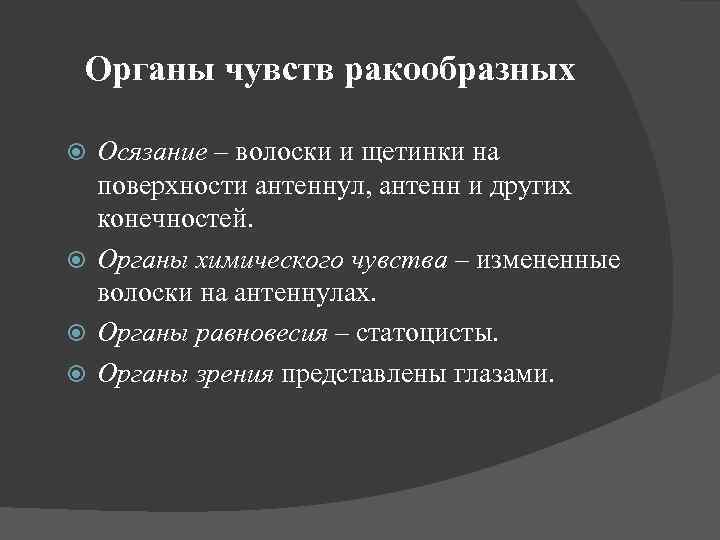 Органы чувств ракообразных

Осязание – волоски и щетинки на поверхности антеннул, антенн и других конечностей.

Органы химического чувства – измененные волоски на антеннулах.

Органы равновесия – статоцисты.

Органы зрения представлены глазами.